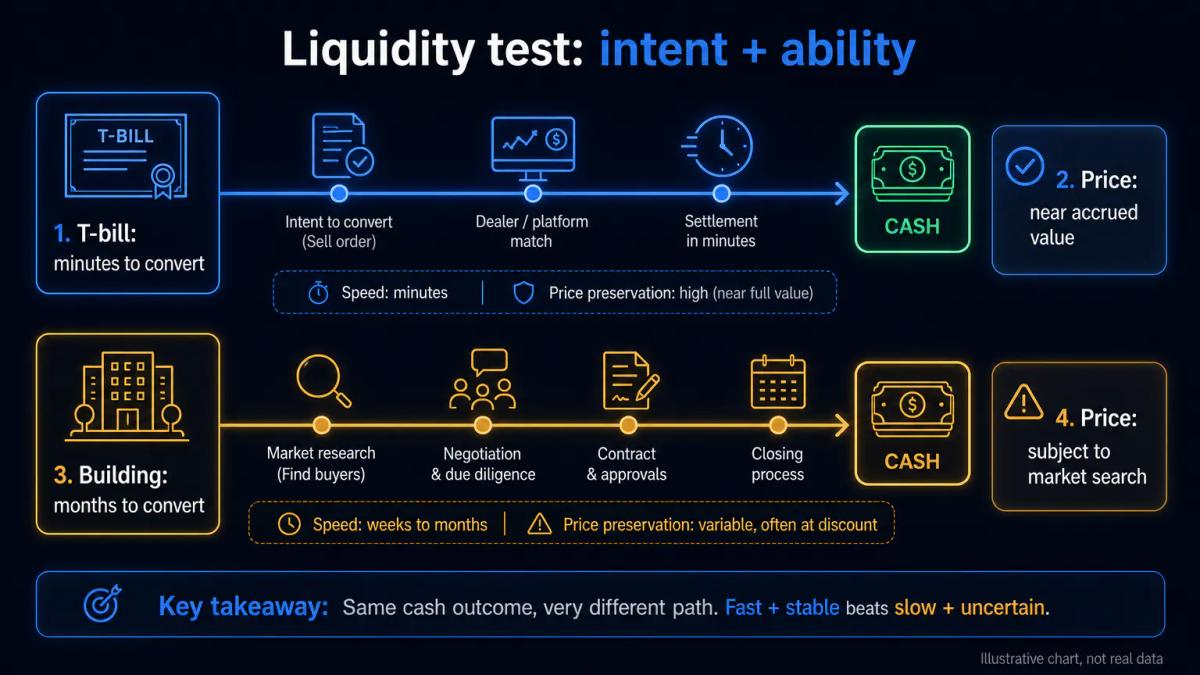 Liquidity test: intent + ability

T-BILL

1. T-bill: minutes to convert

Intent to convert (Sell order)

Dealer / platform match

Settlement in minutes

CASH

2. Price: near accrued value

Speed: minutes | Price preservation: high (near full value)

3. Building: months to convert

Market research (Find buyers)

Negotiation & due diligence

Contract & approvals

Closing process

CASH

4. Price: subject to market search

Speed: weeks to months | Price preservation: variable, often at discount

Key takeaway: Same cash outcome, very different path. Fast + stable beats slow + uncertain.

Illustrative chart, not real data